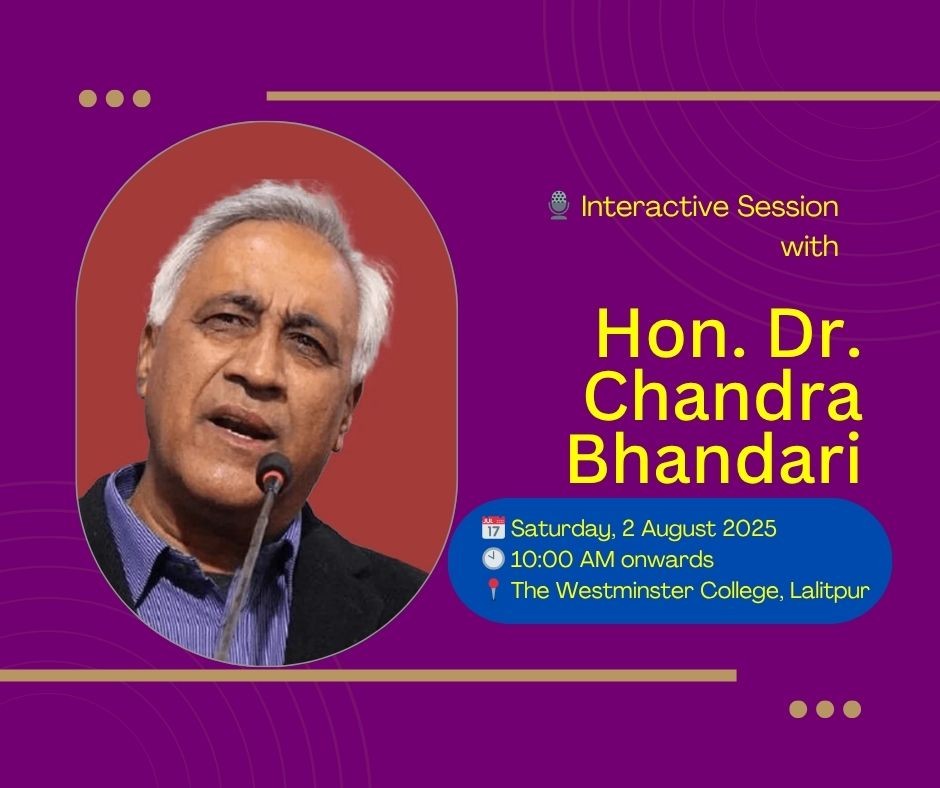 Interactive Session with

Hon. Dr. Chandra Bhandari

Saturday, 2 August 2025
10:00 AM onwards
The Westminster College, Lalitpur